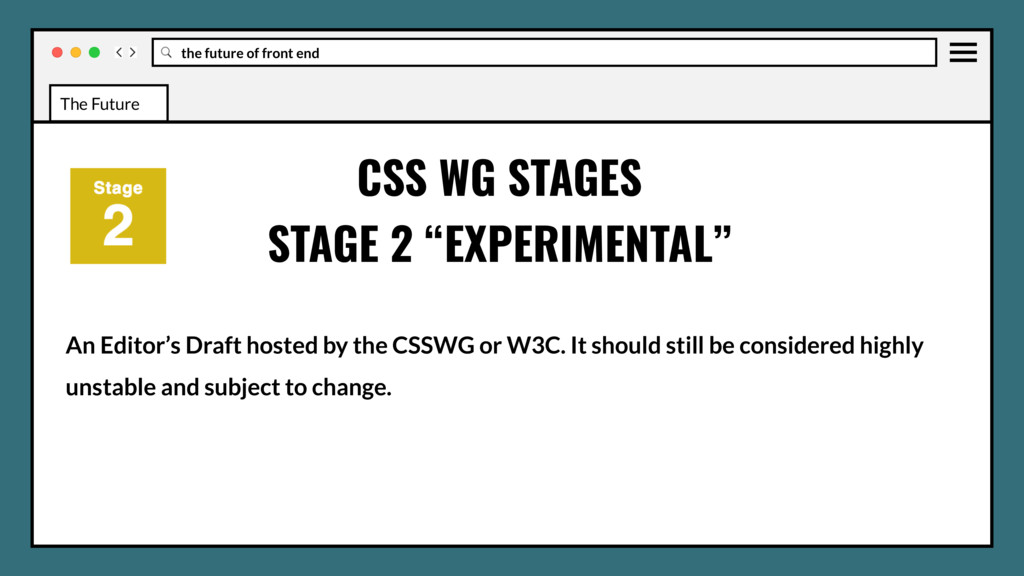 the future of front end

The Future

Stage
2

CSS WG STAGES
STAGE 2 “EXPERIMENTAL”

An Editor’s Draft hosted by the CSSWG or W3C. It should still be considered highly unstable and subject to change.